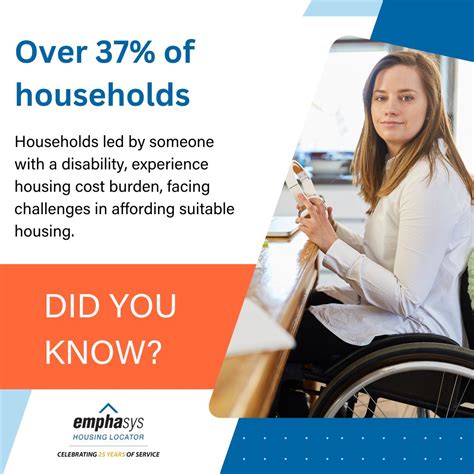 Over 37% of households

Households led by someone with a disability, experience housing cost burden, facing challenges in affording suitable housing.

DID YOU KNOW?

emphasys
HOUSING LOCATOR
CELEBRATING 25 YEARS OF SERVICE